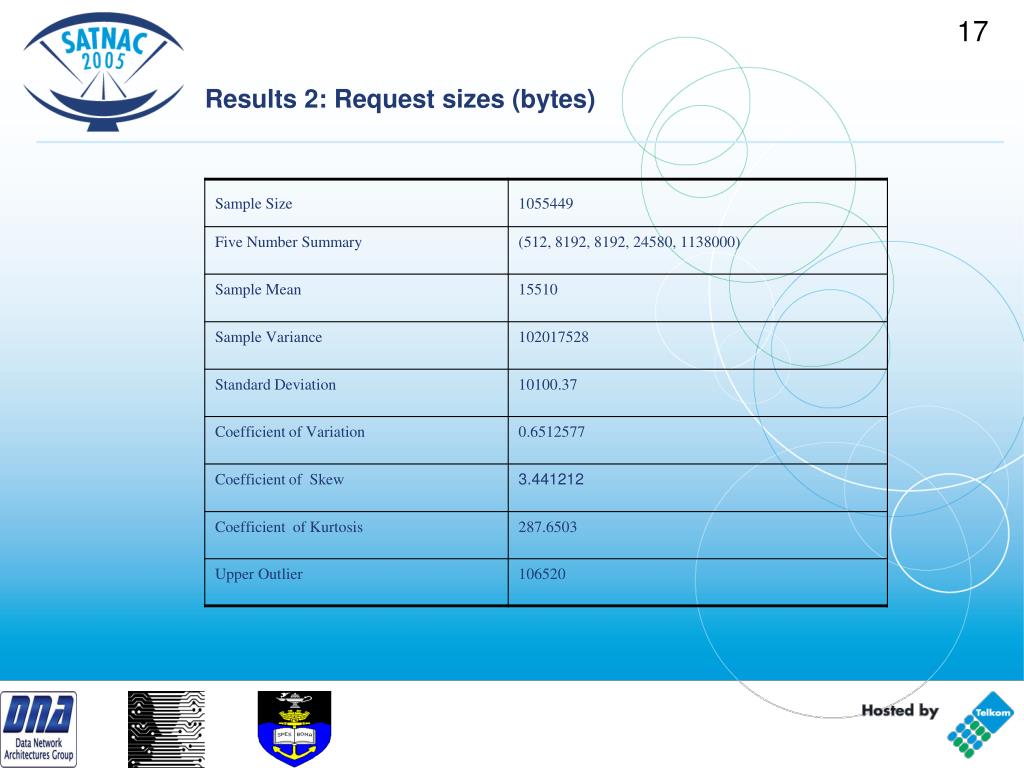 SATNAC 2005

17

Results 2: Request sizes (bytes)

| Sample Size | 1055449 |
|---|---|
| Five Number Summary | (512, 8192, 8192, 24580, 1138000) |
| Sample Mean | 15510 |
| Sample Variance | 102017528 |
| Standard Deviation | 10100.37 |
| Coefficient of Variation | 0.6512577 |
| Coefficient of Skew | 3.441212 |
| Coefficient of Kurtosis | 287.6503 |
| Upper Outlier | 106520 |

DNA
Data Network Architectures Group

SPES BONA

Hosted by

Telkom